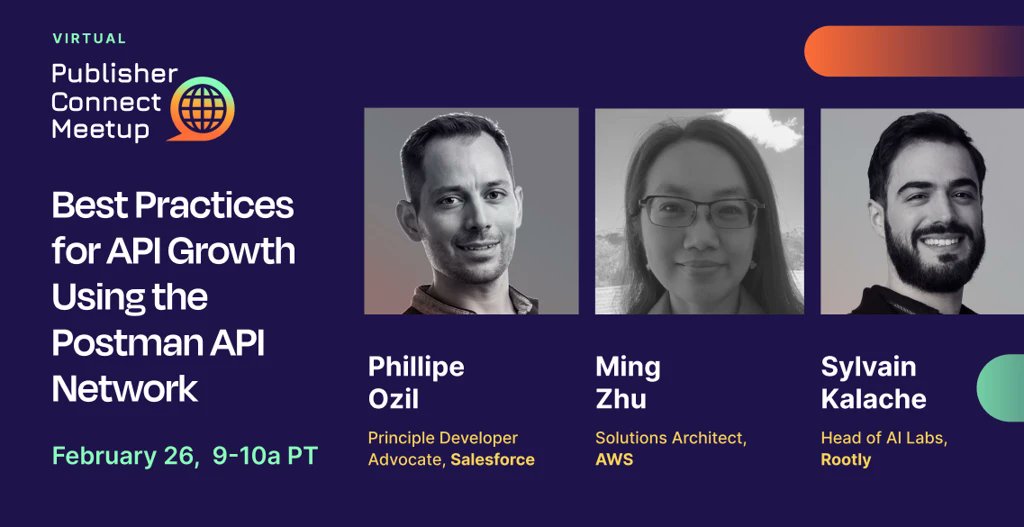 VIRTUAL

Publisher Connect Meetup

Best Practices for API Growth Using the Postman API Network

February 26, 9-10a PT

Phillipe Ozil

Principle Developer Advocate, Salesforce

Ming Zhu

Solutions Architect, AWS

Sylvain Kalache

Head of AI Labs, Rootly